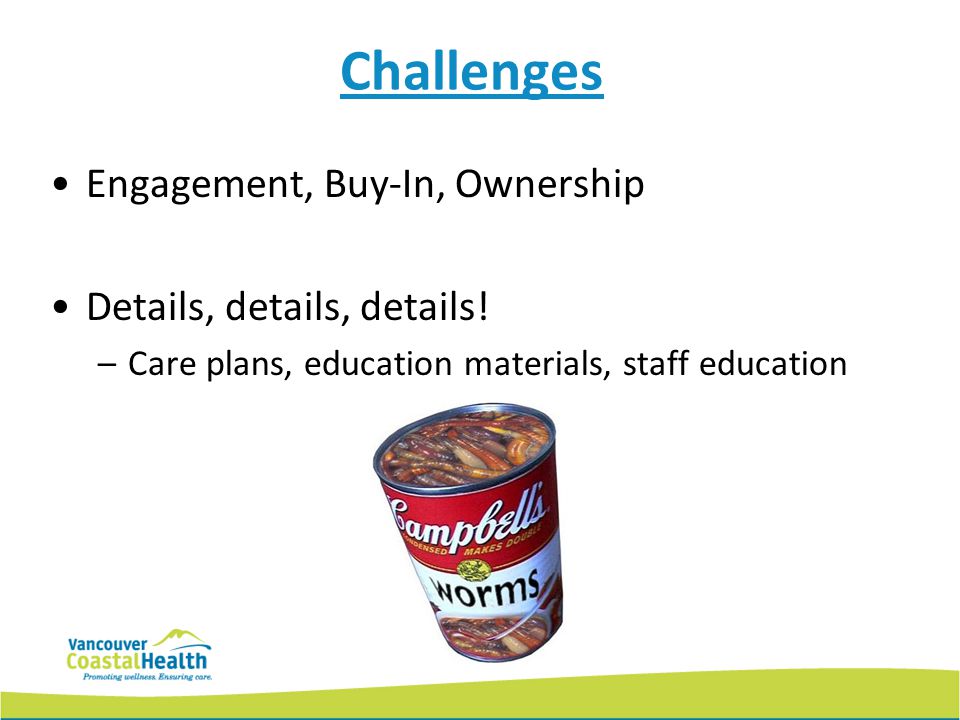 Challenges

• Engagement, Buy-In, Ownership

• Details, details, details!
– Care plans, education materials, staff education

Campbell's
CONDENSED MAKES DOUBLE
Worms

Vancouver CoastalHealth
Promoting wellness. Ensuring care.